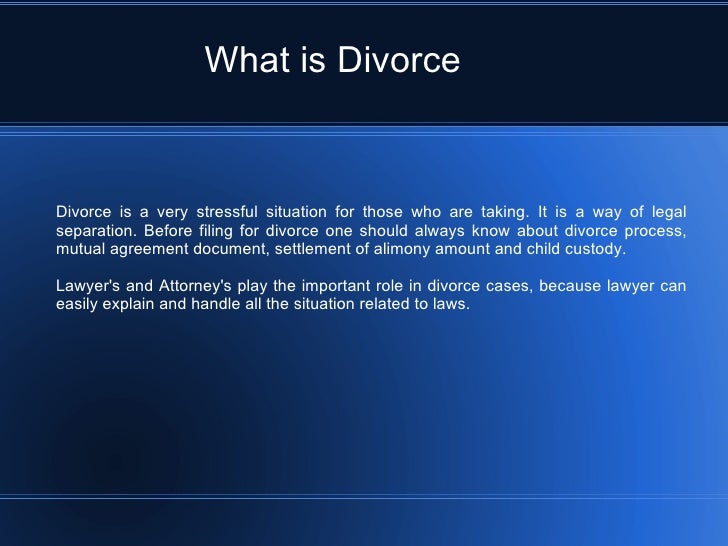 What is Divorce

Divorce is a very stressful situation for those who are taking. It is a way of legal separation. Before filing for divorce one should always know about divorce process, mutual agreement document, settlement of alimony amount and child custody.

Lawyer's and Attorney's play the important role in divorce cases, because lawyer can easily explain and handle all the situation related to laws.